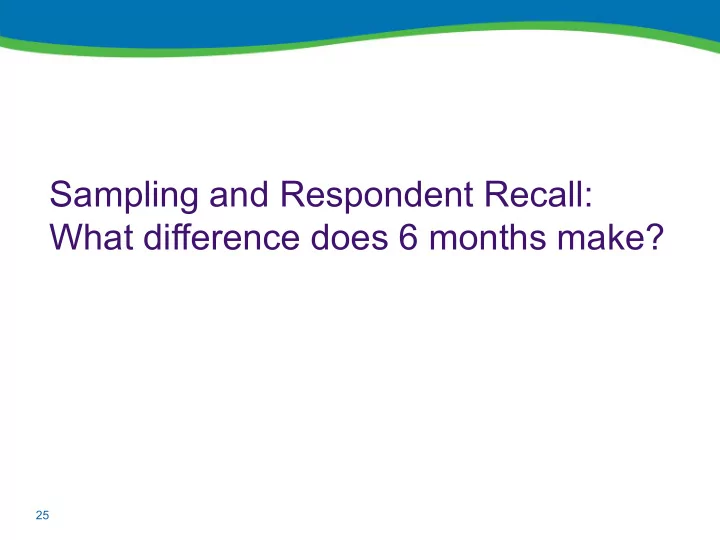 Sampling and Respondent Recall: What difference does 6 months make?

25